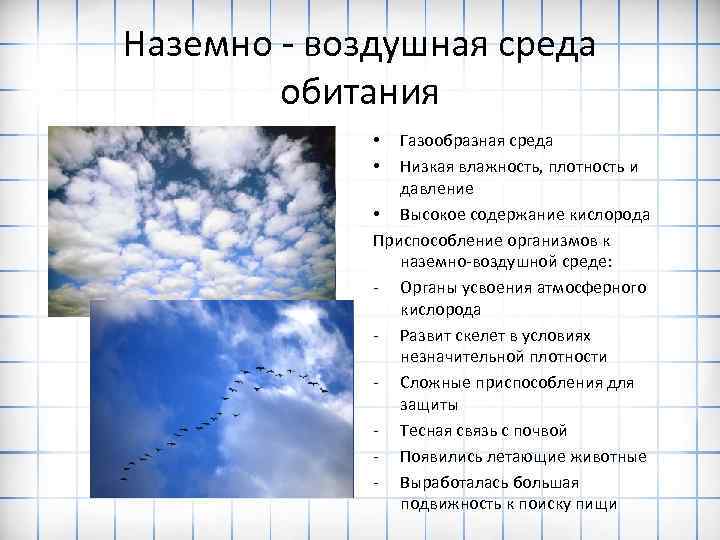 Наземно - воздушная среда обитания

• Газообразная среда
• Низкая влажность, плотность и давление
• Высокое содержание кислорода

Приспособление организмов к наземно-воздушной среде:
- Органы усвоения атмосферного кислорода
- Развит скелет в условиях незначительной плотности
- Сложные приспособления для защиты
- Тесная связь с почвой
- Появились летающие животные
- Выработалась большая подвижность к поиску пищи